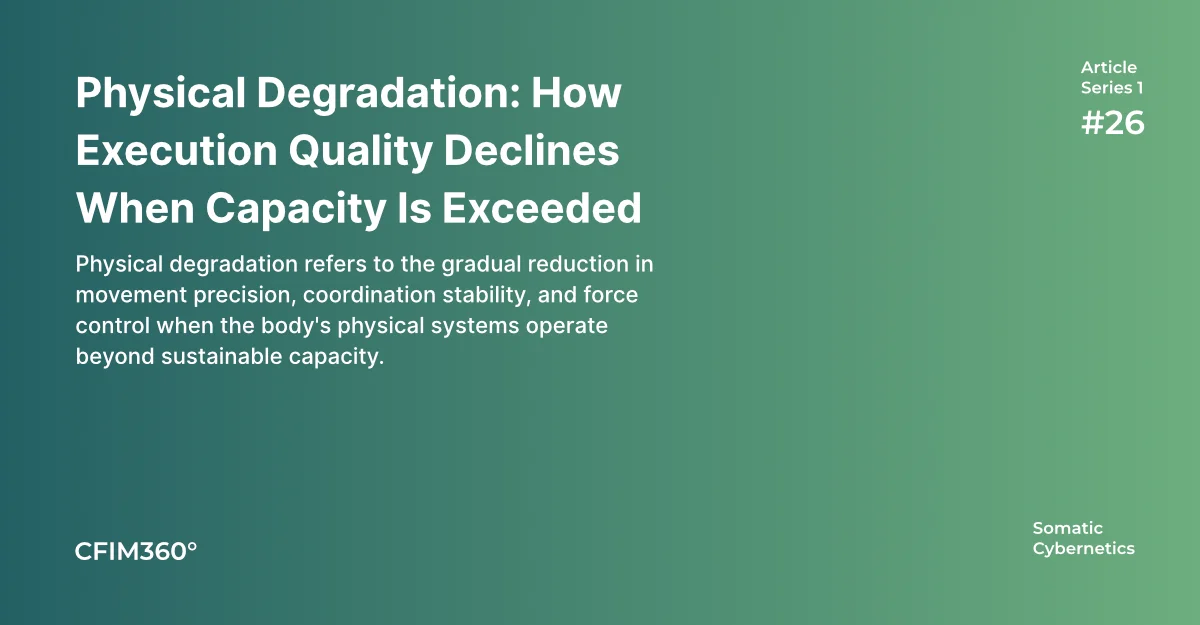 Physical Degradation: How Execution Quality Declines When Capacity Is Exceeded

Physical degradation refers to the gradual reduction in movement precision, coordination stability, and force control when the body's physical systems operate beyond sustainable capacity.

Article Series 1
#26

CFIM360°

Somatic Cybernetics